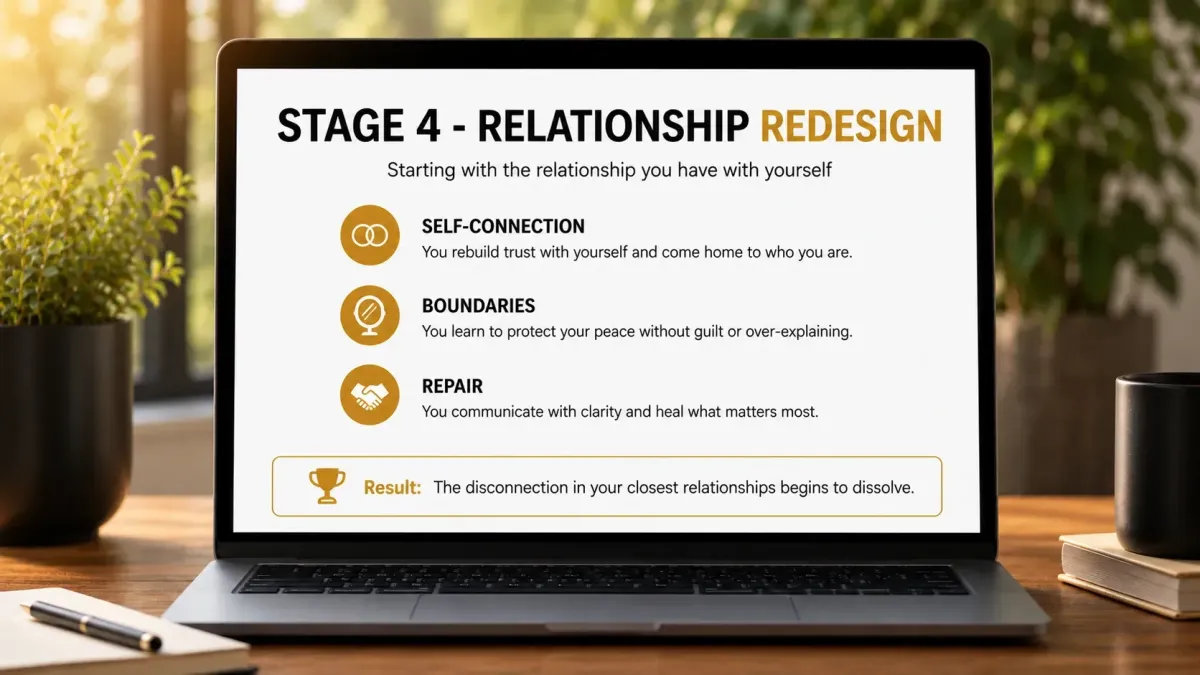 STAGE 4 - RELATIONSHIP REDESIGN

Starting with the relationship you have with yourself

SELF-CONNECTION
You rebuild trust with yourself and come home to who you are.

BOUNDARIES
You learn to protect your peace without guilt or over-explaining.

REPAIR
You communicate with clarity and heal what matters most.

Result: The disconnection in your closest relationships begins to dissolve.